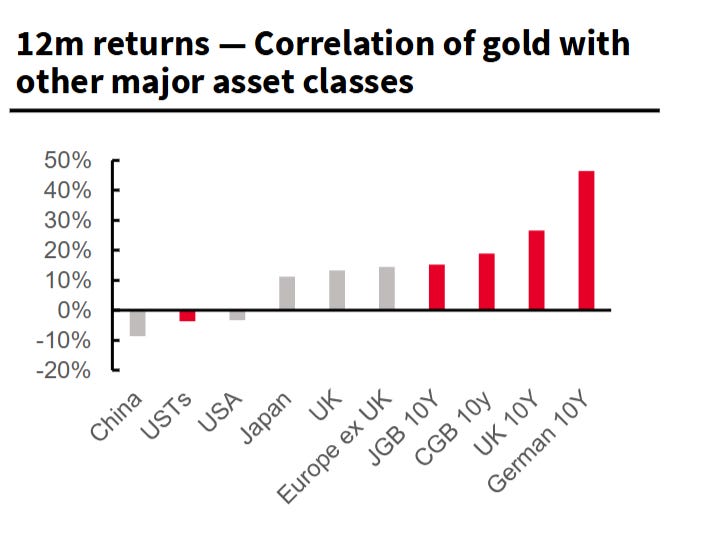 12m returns — Correlation of gold with other major asset classes

50%
40%
30%
20%
10%
0%
-10%
-20%

China
USTs
USA
Japan
UK
Europe ex UK
JGB 10Y
CGB 10y
UK 10Y
German 10Y